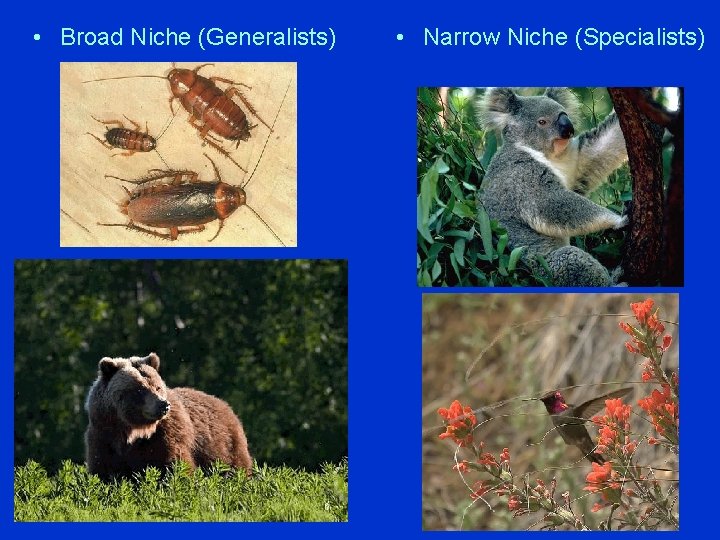 • Broad Niche (Generalists)

• Narrow Niche (Specialists)